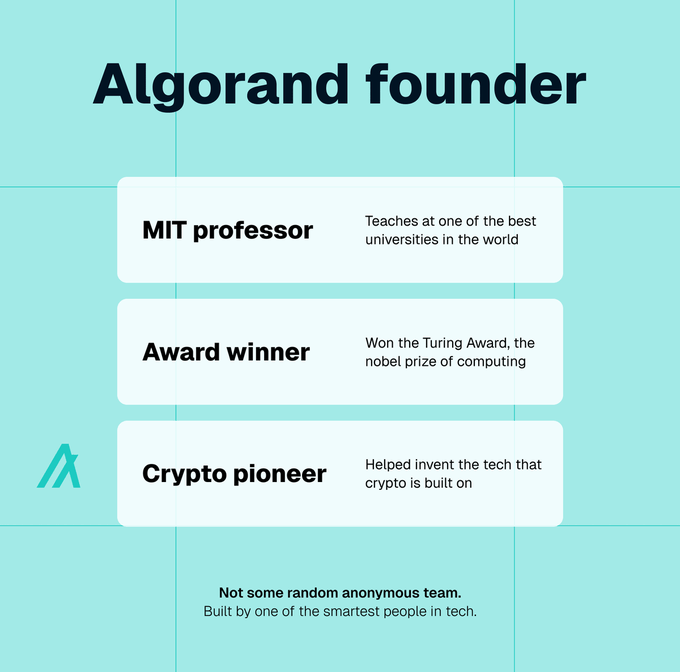 Algorand founder

MIT professor

Teaches at one of the best universities in the world

Award winner

Won the Turing Award, the nobel prize of computing

Crypto pioneer

Helped invent the tech that crypto is built on

Not some random anonymous team.
Built by one of the smartest people in tech.